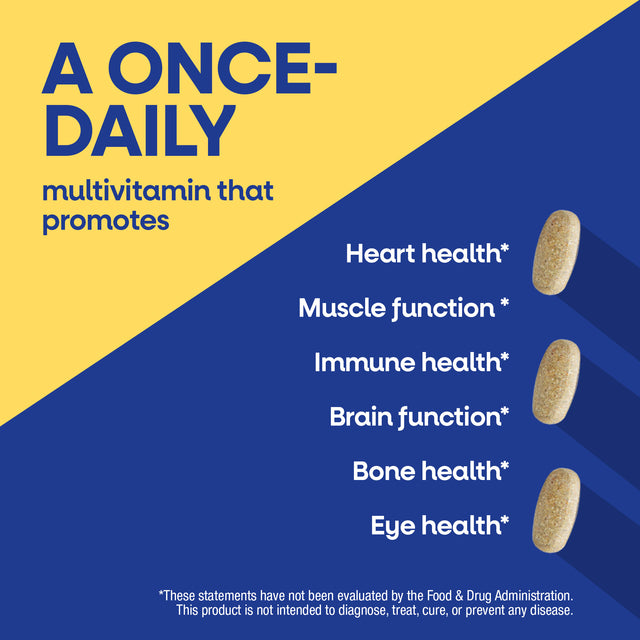 A ONCE-DAILY

multivitamin that promotes

Heart health*

Muscle function *

Immune health*

Brain function*

Bone health*

Eye health*

*These statements have not been evaluated by the Food & Drug Administration. This product is not intended to diagnose, treat, cure, or prevent any disease.